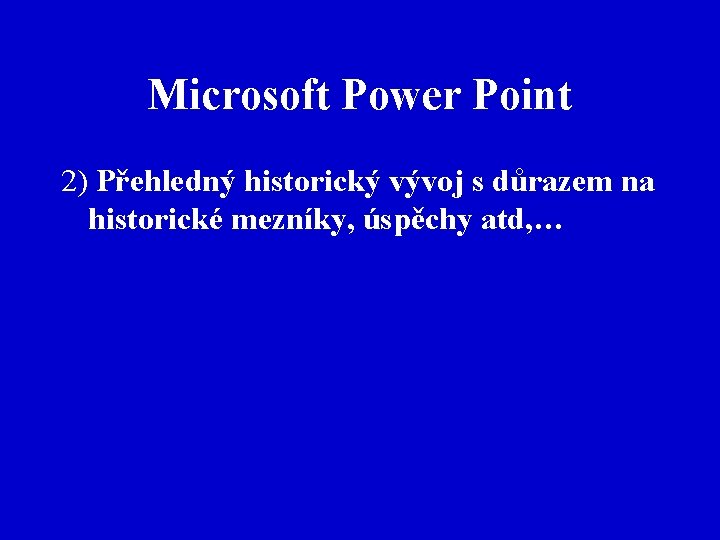 Microsoft Power Point

2) Přehledný historický vývoj s důrazem na historické mezníky, úspěchy atd,…